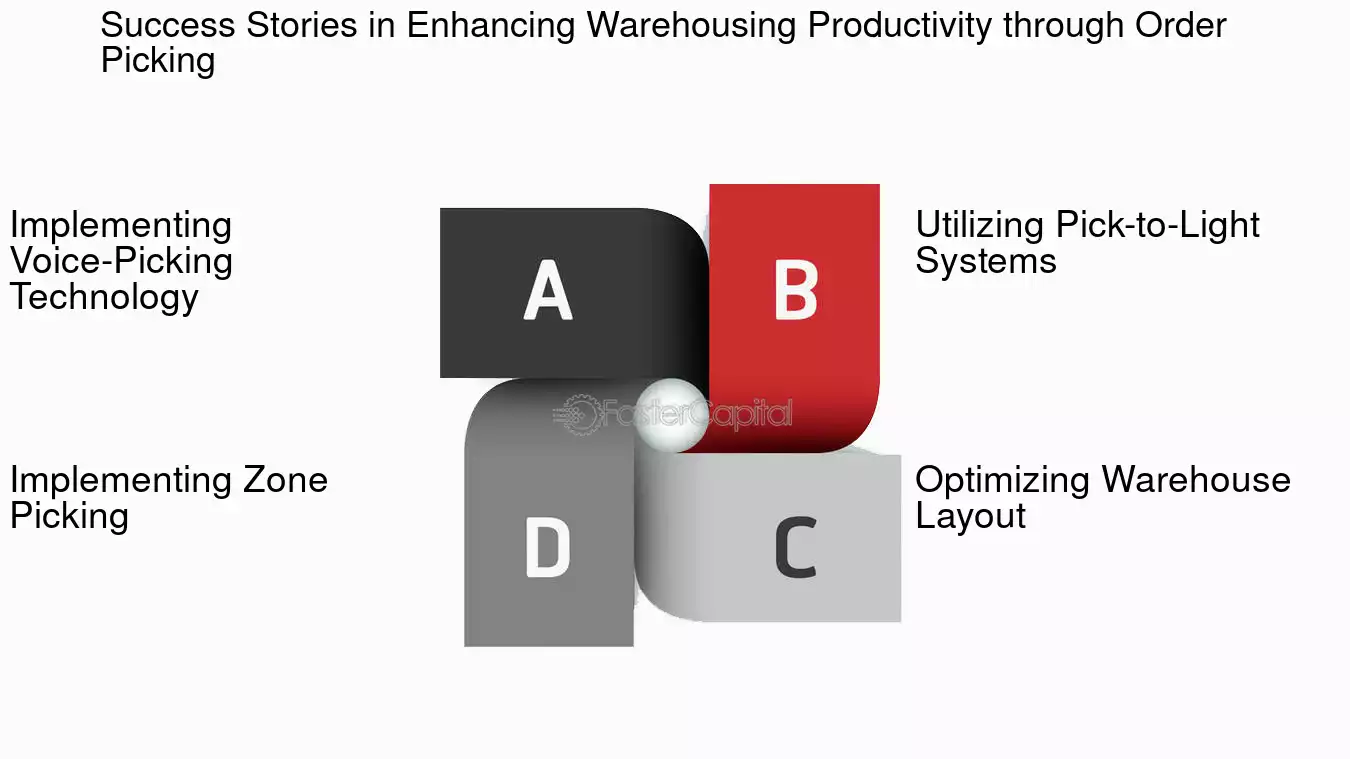 Success Stories in Enhancing Warehousing Productivity through Order Picking

Implementing Voice-Picking Technology

A

B

Utilizing Pick-to-Light Systems

FasterCapital

Implementing Zone Picking

D

C

Optimizing Warehouse Layout